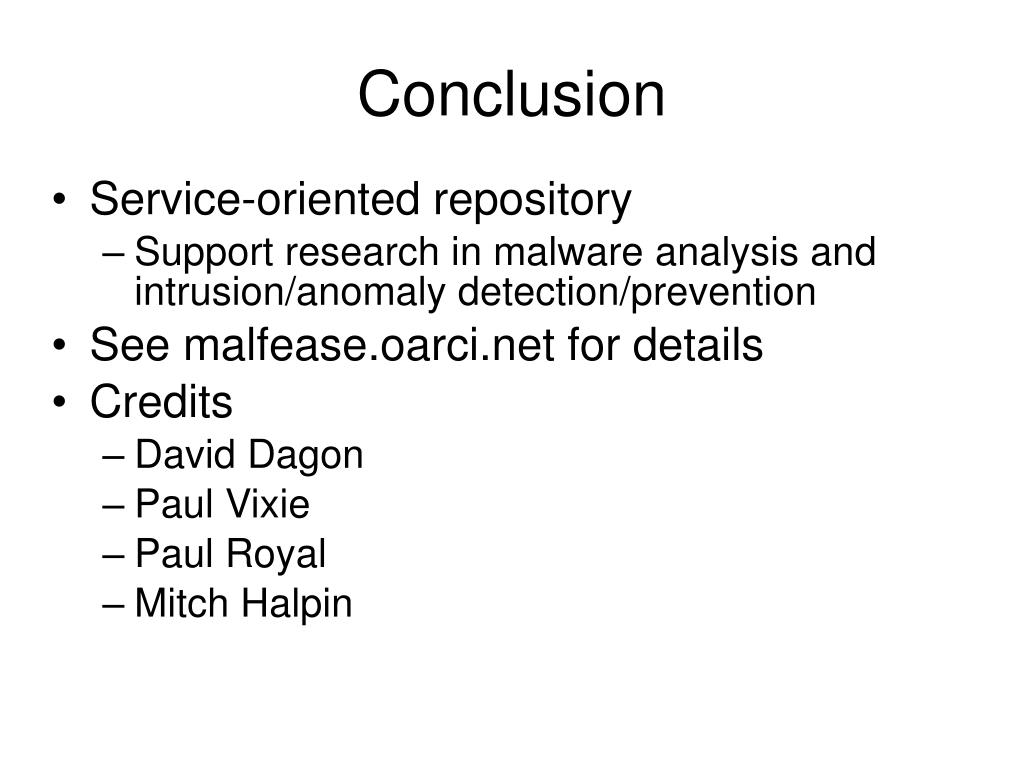 Conclusion

• Service-oriented repository
– Support research in malware analysis and intrusion/anomaly detection/prevention
• See malfease.oarci.net for details
• Credits
– David Dagon
– Paul Vixie
– Paul Royal
– Mitch Halpin